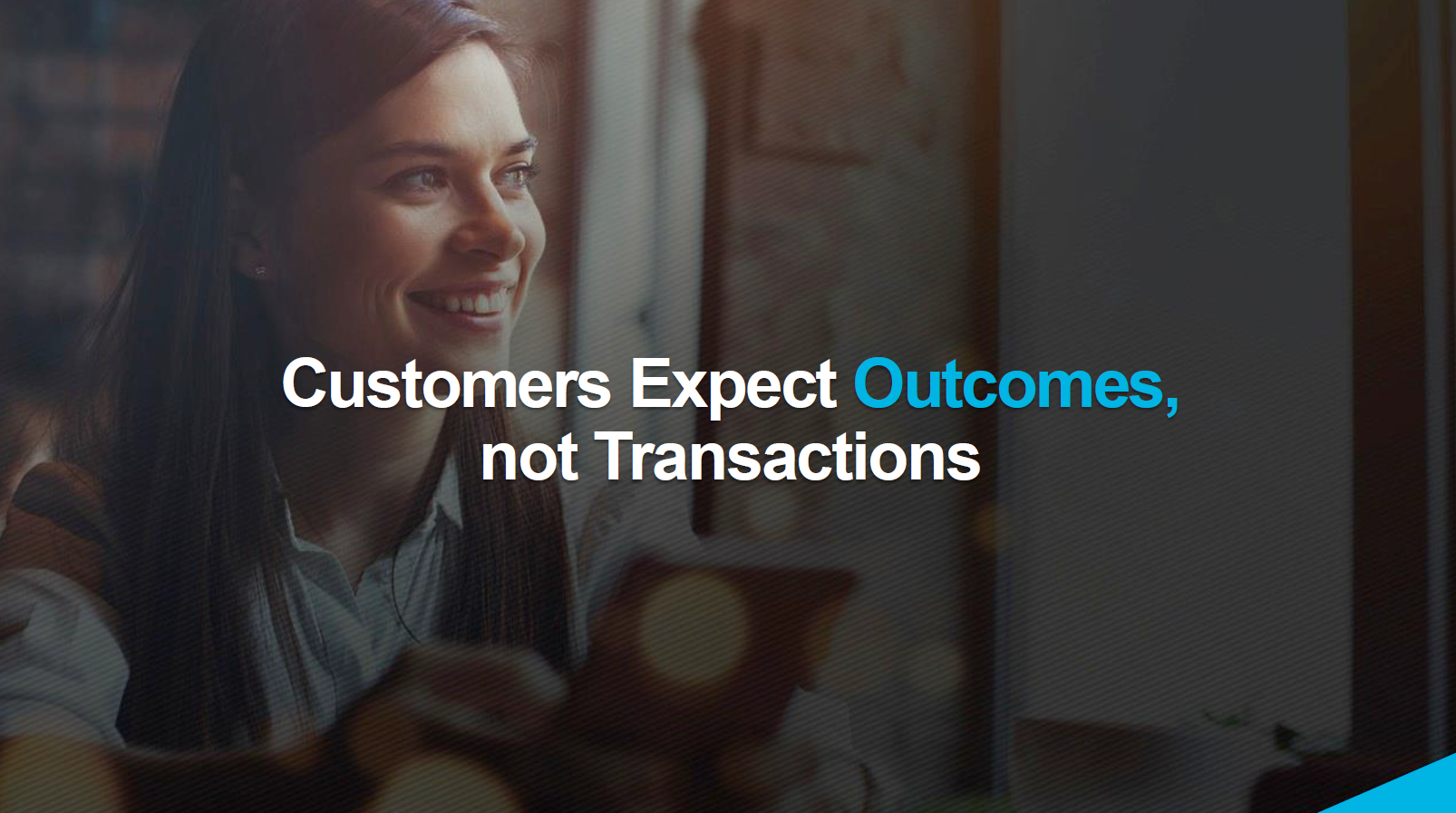 Customers Expect Outcomes, not Transactions